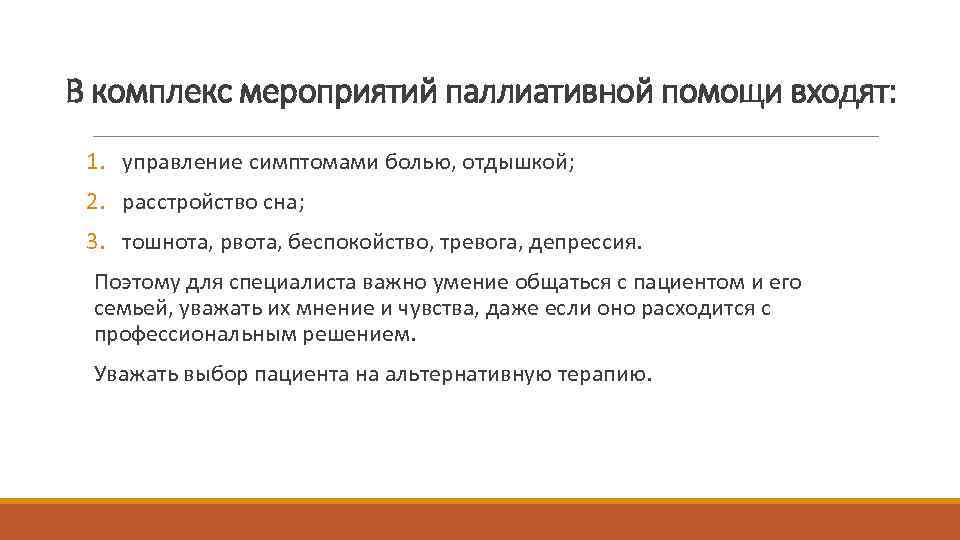 В комплекс мероприятий паллиативной помощи входят:

1. управление симптомами болью, отдышкой;
2. расстройство сна;
3. тошнота, рвота, беспокойство, тревога, депрессия.

Поэтому для специалиста важно умение общаться с пациентом и его семьей, уважать их мнение и чувства, даже если оно расходится с профессиональным решением.

Уважать выбор пациента на альтернативную терапию.